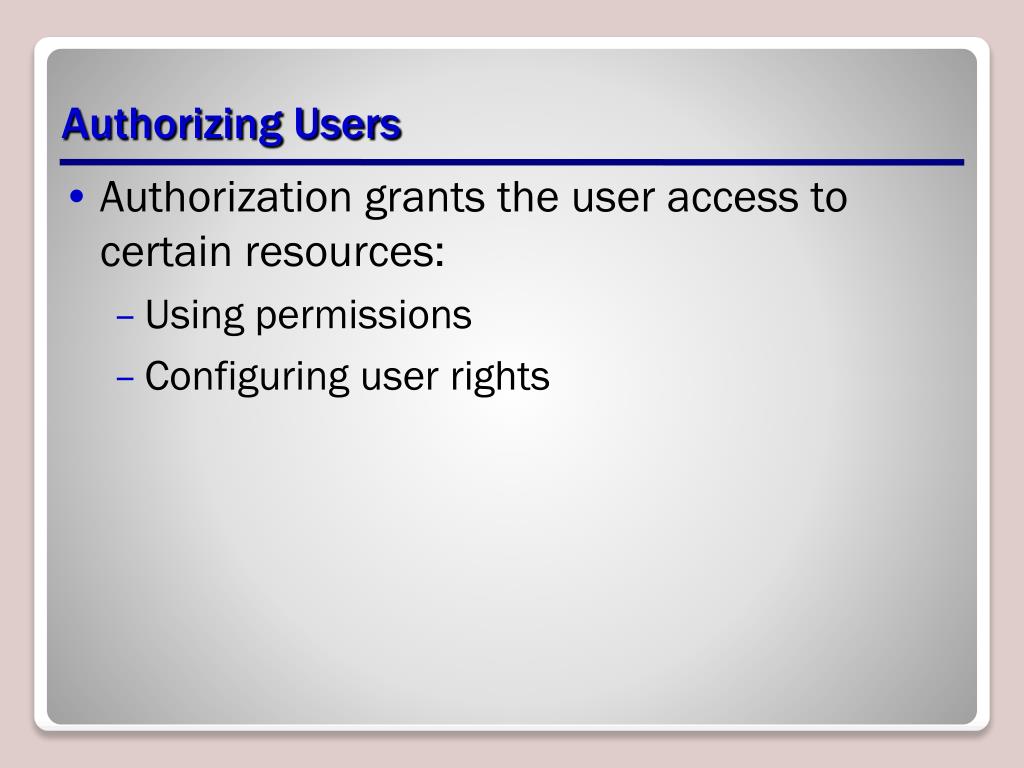 Authorizing Users

• Authorization grants the user access to certain resources:
– Using permissions
– Configuring user rights